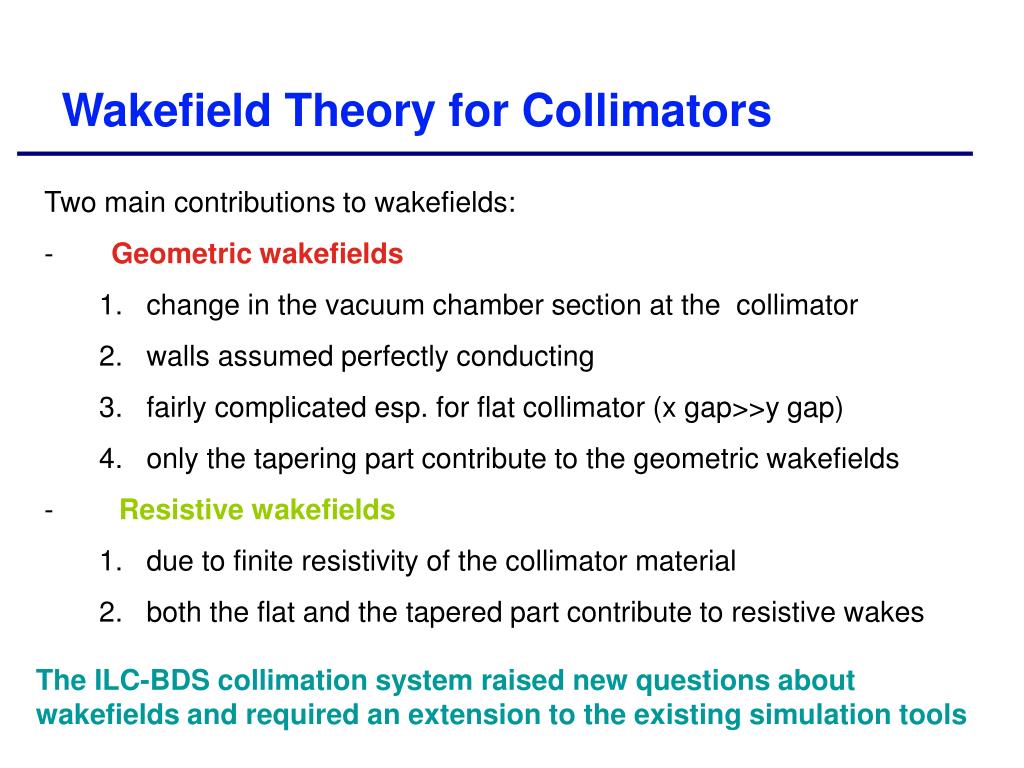 Wakefield Theory for Collimators

Two main contributions to wakefields:

- Geometric wakefields

1. change in the vacuum chamber section at the collimator
2. walls assumed perfectly conducting
3. fairly complicated esp. for flat collimator (x gap>>y gap)
4. only the tapering part contribute to the geometric wakefields

- Resistive wakefields

1. due to finite resistivity of the collimator material
2. both the flat and the tapered part contribute to resistive wakes

The ILC-BDS collimation system raised new questions about wakefields and required an extension to the existing simulation tools